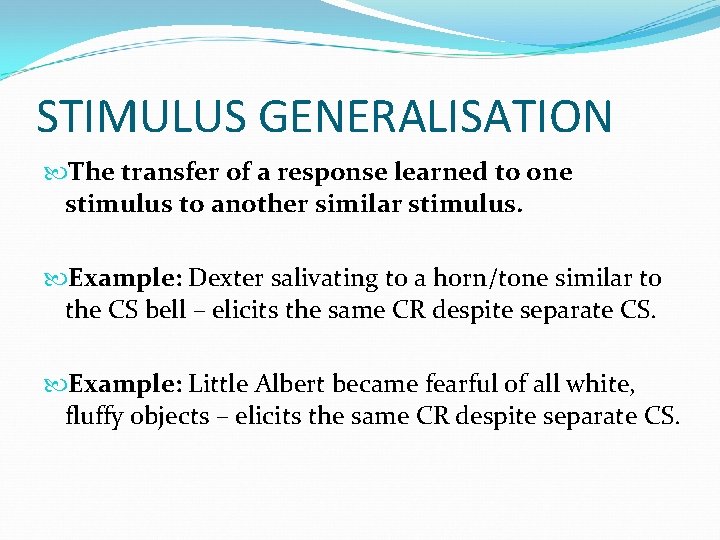 STIMULUS GENERALISATION

The transfer of a response learned to one stimulus to another similar stimulus.

Example: Dexter salivating to a horn/tone similar to the CS bell – elicits the same CR despite separate CS.

Example: Little Albert became fearful of all white, fluffy objects – elicits the same CR despite separate CS.